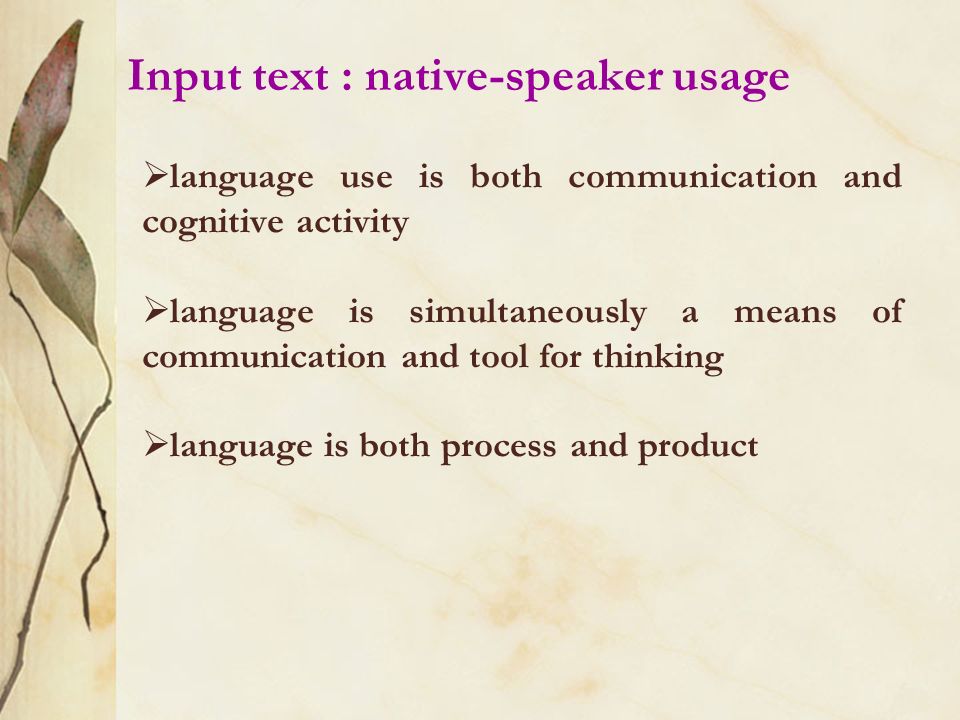 Input text : native-speaker usage

➢language use is both communication and cognitive activity

➢language is simultaneously a means of communication and tool for thinking

➢language is both process and product